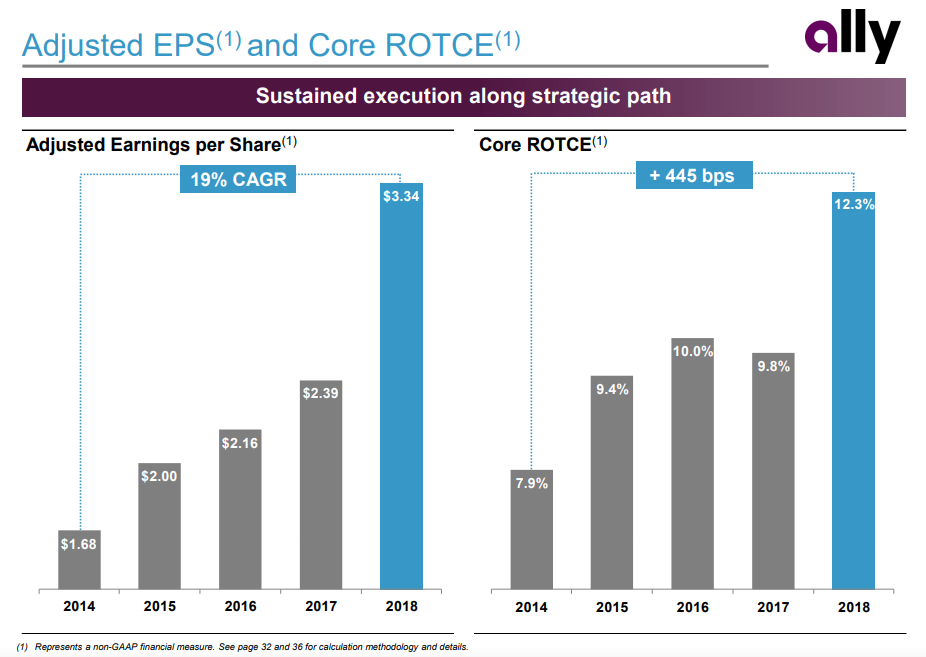 Adjusted EPS$^{(1)}$ and Core ROTCE$^{(1)}$

ally

Sustained execution along strategic path

Adjusted Earnings per Share$^{(1)}$

19% CAGR

$1.68
$2.00
$2.16
$2.39
$3.34

2014 2015 2016 2017 2018

Core ROTCE$^{(1)}$

+ 445 bps

7.9%
9.4%
10.0%
9.8%
12.3%

2014 2015 2016 2017 2018

(1) Represents a non-GAAP financial measure. See page 32 and 36 for calculation methodology and details.